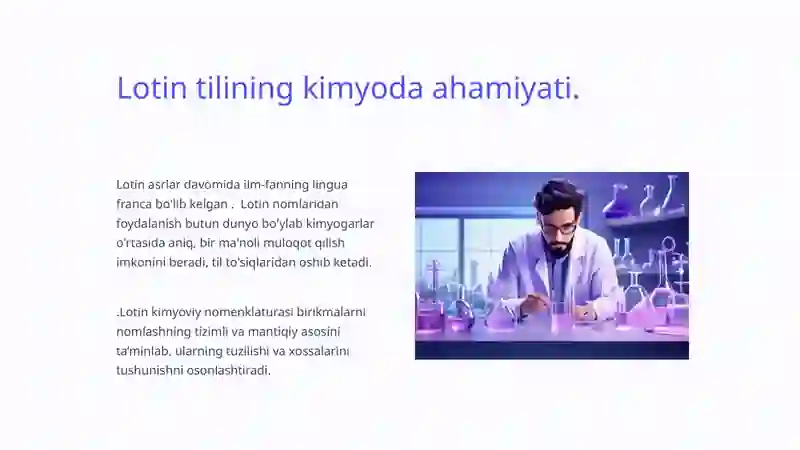 Lotin tilining kimyoda ahamiyati.

Lotin asrlar davomida ilm-fanning lingua franca bo'lib kelgan . Lotin nomlaridan foydalanish butun dunyo bo'ylab kimyogarlar o'rtasida aniq, bir ma'noli muloqot qilish imkonini beradi, til to'siqlaridan oshib ketadi.

.Lotin kimyoviy nomenklaturasi birikmalarni nomlashning tizimli va mantiqiy asosini ta'minlab, ularning tuzilishi va xossalarini tushunishni osonlashtiradi.